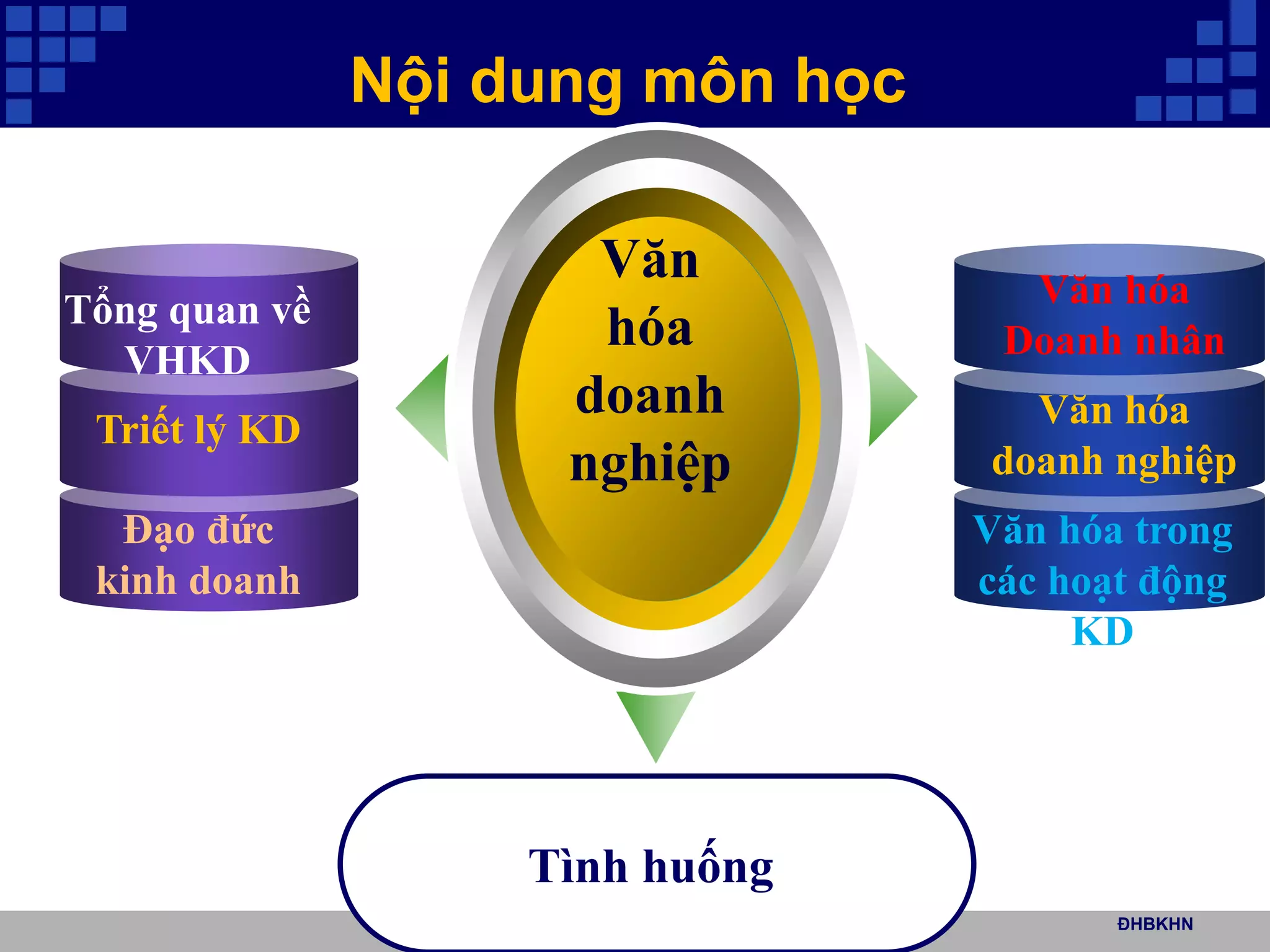 Nội dung môn học

Tổng quan về VHKD

Triết lý KD

Đạo đức kinh doanh

Văn hóa doanh nghiệp

Văn hóa Doanh nhân

Văn hóa doanh nghiệp

Văn hóa trong các hoạt động KD

Tình huống

ĐHBKHN